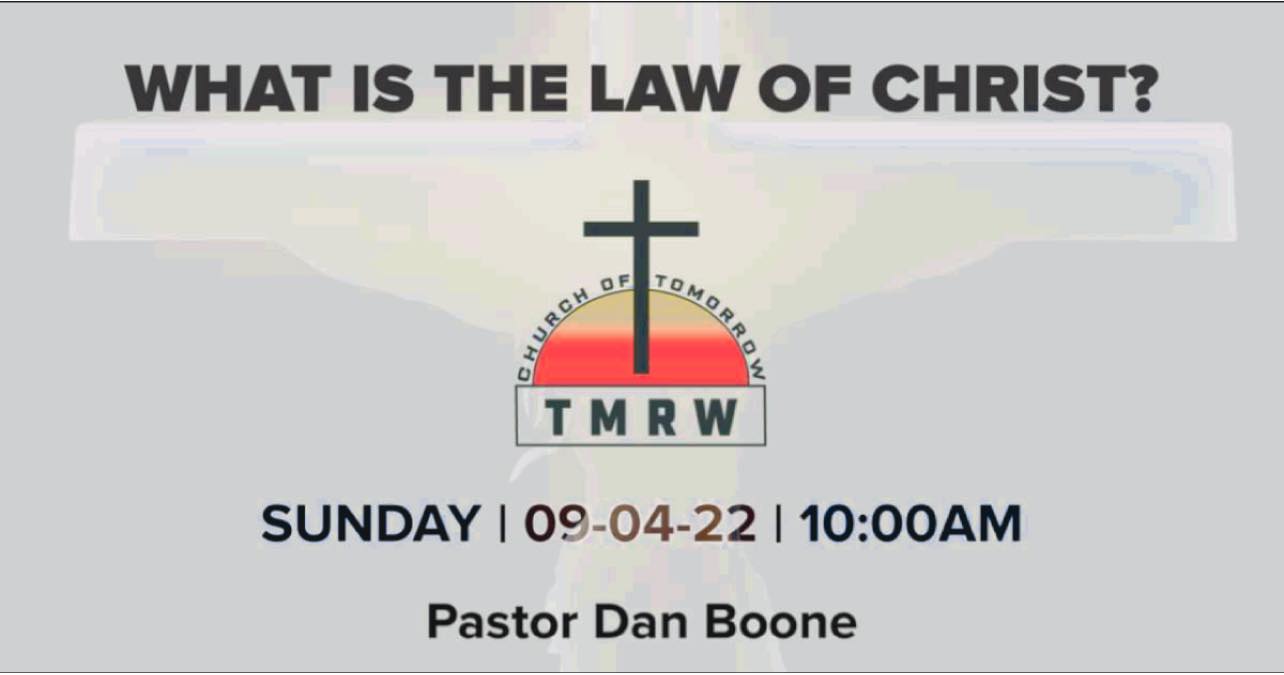 WHAT IS THE LAW OF CHRIST?

CHURCH OF TOMORROW

TMRW

SUNDAY | 09-04-22 | 10:00AM

Pastor Dan Boone